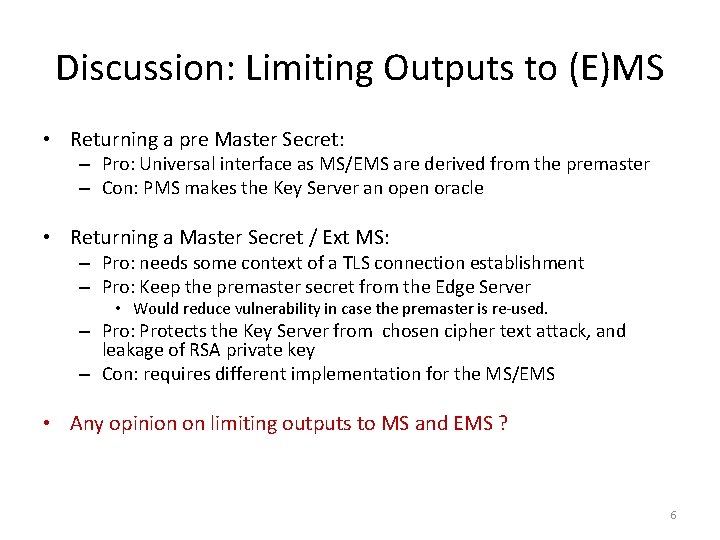 Discussion: Limiting Outputs to (E)MS

• Returning a pre Master Secret:
– Pro: Universal interface as MS/EMS are derived from the premaster
– Con: PMS makes the Key Server an open oracle

• Returning a Master Secret / Ext MS:
– Pro: needs some context of a TLS connection establishment
– Pro: Keep the premaster secret from the Edge Server
• Would reduce vulnerability in case the premaster is re-used.
– Pro: Protects the Key Server from chosen cipher text attack, and leakage of RSA private key
– Con: requires different implementation for the MS/EMS

• Any opinion on limiting outputs to MS and EMS ?

6